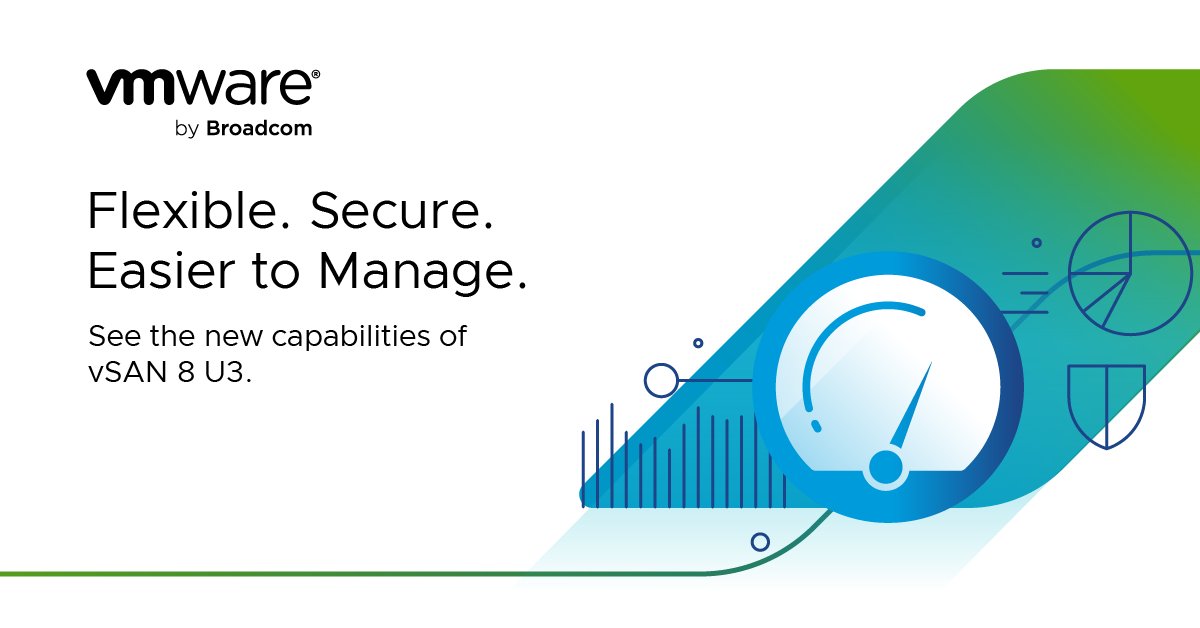 vmware®
by Broadcom

Flexible. Secure.
Easier to Manage.

See the new capabilities of vSAN 8 U3.